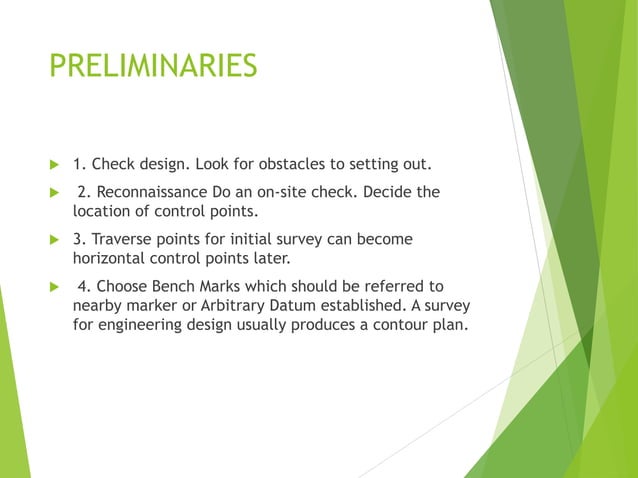 PRELIMINARIES

1. Check design. Look for obstacles to setting out.

2. Reconnaissance Do an on-site check. Decide the location of control points.

3. Traverse points for initial survey can become horizontal control points later.

4. Choose Bench Marks which should be referred to nearby marker or Arbitrary Datum established. A survey for engineering design usually produces a contour plan.